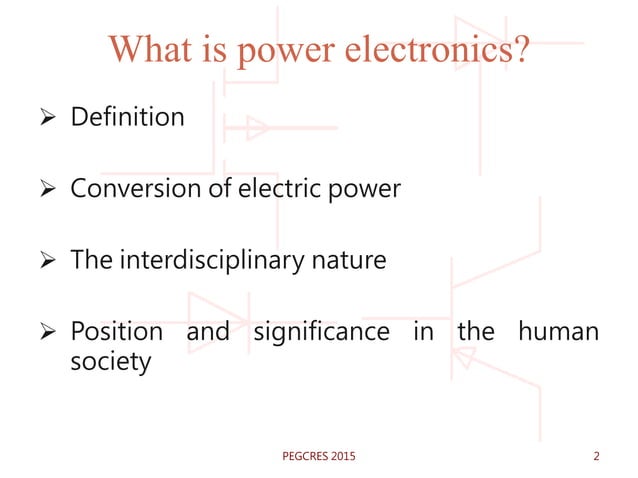 What is power electronics?

➢ Definition

➢ Conversion of electric power

➢ The interdisciplinary nature

➢ Position and significance in the human society

PEGCRES 2015

2